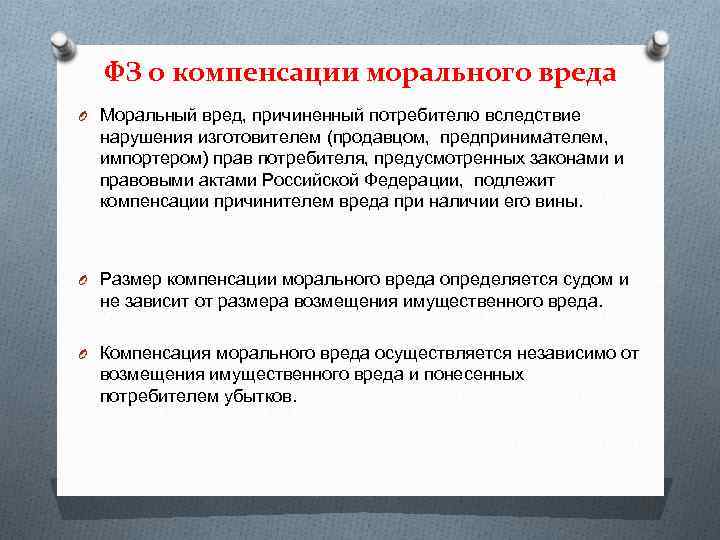 ФЗ о компенсации морального вреда

Моральный вред, причиненный потребителю вследствие нарушения изготовителем (продавцом, предпринимателем, импортером) прав потребителя, предусмотренных законами и правовыми актами Российской Федерации, подлежит компенсации причинителем вреда при наличии его вины.

Размер компенсации морального вреда определяется судом и не зависит от размера возмещения имущественного вреда.

Компенсация морального вреда осуществляется независимо от возмещения имущественного вреда и понесенных потребителем убытков.